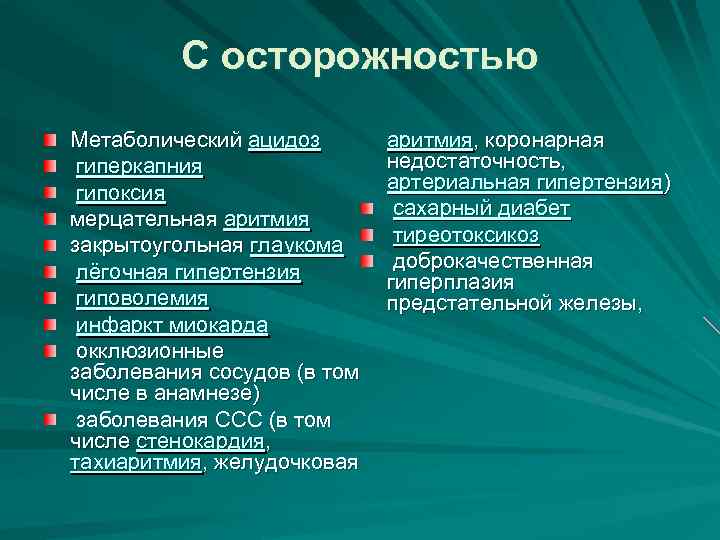 С осторожностью

Метаболический ацидоз
гиперкапния
гипоксия
мерцательная аритмия
закрытоугольная глаукома
лёгочная гипертензия
гиповолемия
инфаркт миокарда
окклюзионные заболевания сосудов (в том числе в анамнезе)
заболевания ССС (в том числе стенокардия, тахиаритмия, желудочковая аритмия, коронарная недостаточность, артериальная гипертензия)
сахарный диабет
тиреотоксикоз
доброкачественная гиперплазия предстательной железы,